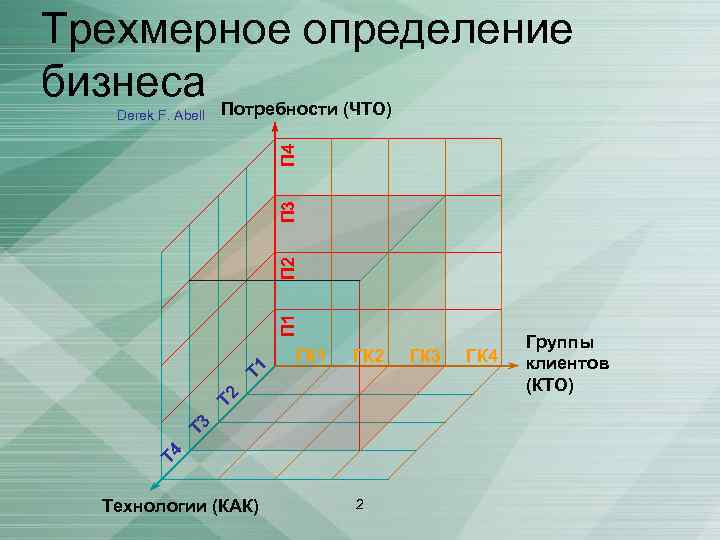 Трехмерное определение бизнеса

Derek F. Abell

Потребности (ЧТО)

П4
П3
П2
П1

ГК1 ГК2 ГК3 ГК4

Группы клиентов (КТО)

Т1
Т2
Т3
Т4

Технологии (КАК)

2